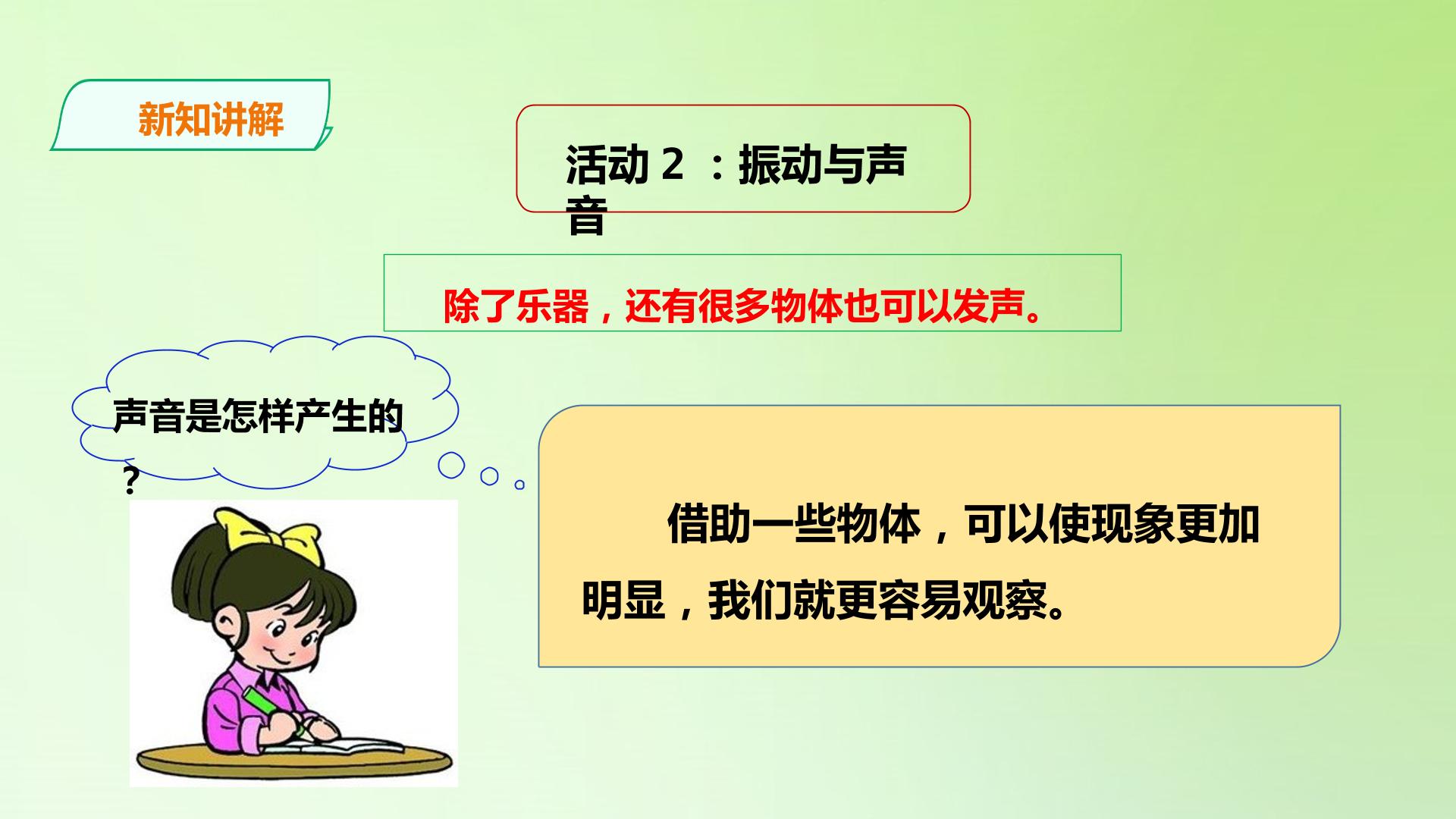 新知讲解

活动2：振动与声音

除了乐器，还有很多物体也可以发声。

声音是怎样产生的？

借助一些物体，可以使现象更加明显，我们就更容易观察。